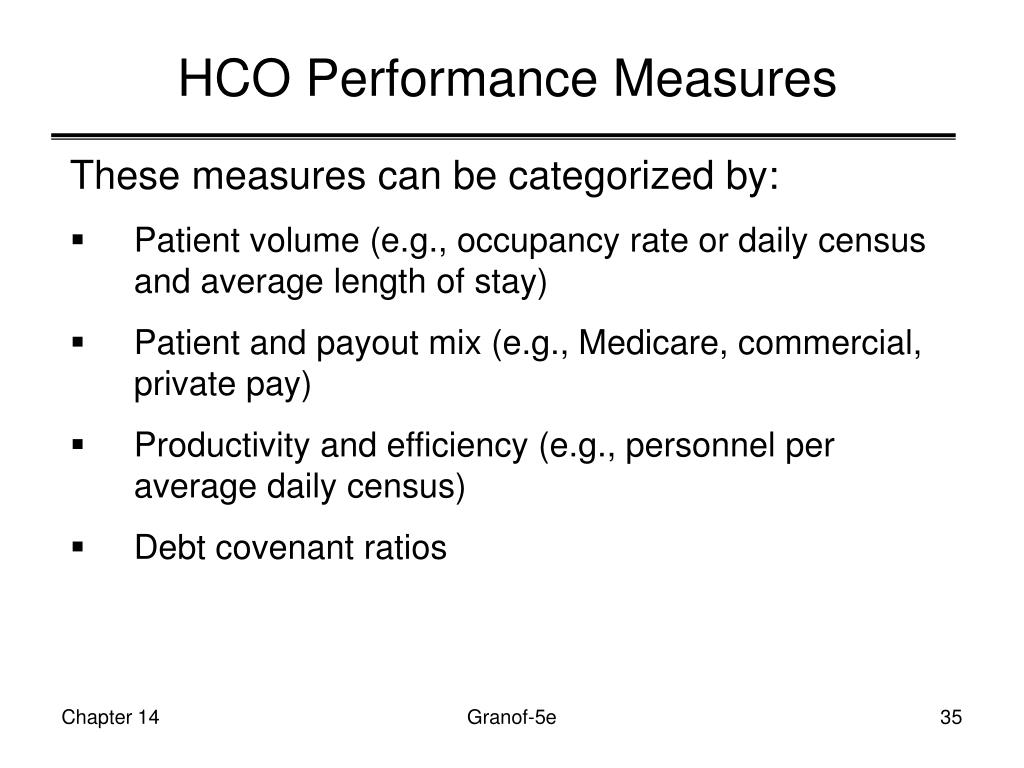 HCO Performance Measures

These measures can be categorized by:

▪ Patient volume (e.g., occupancy rate or daily census and average length of stay)

▪ Patient and payout mix (e.g., Medicare, commercial, private pay)

▪ Productivity and efficiency (e.g., personnel per average daily census)

▪ Debt covenant ratios

Chapter 14

Granof-5e

35